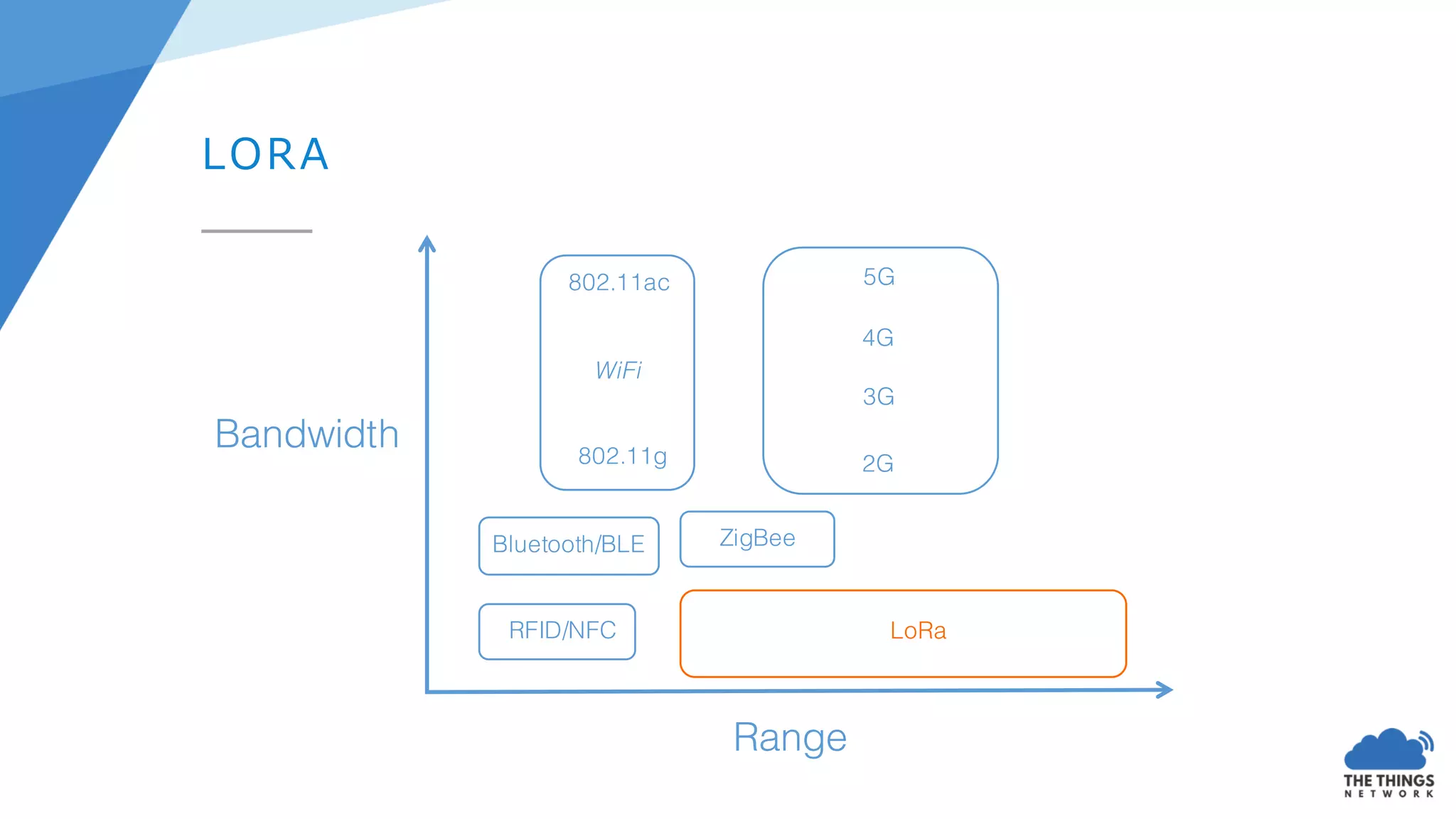 LORA

Bandwidth

802.11ac

WiFi

802.11g

5G

4G

3G

2G

Bluetooth/BLE

ZigBee

RFID/NFC

LoRa

Range

THE THINGS
NETWORK